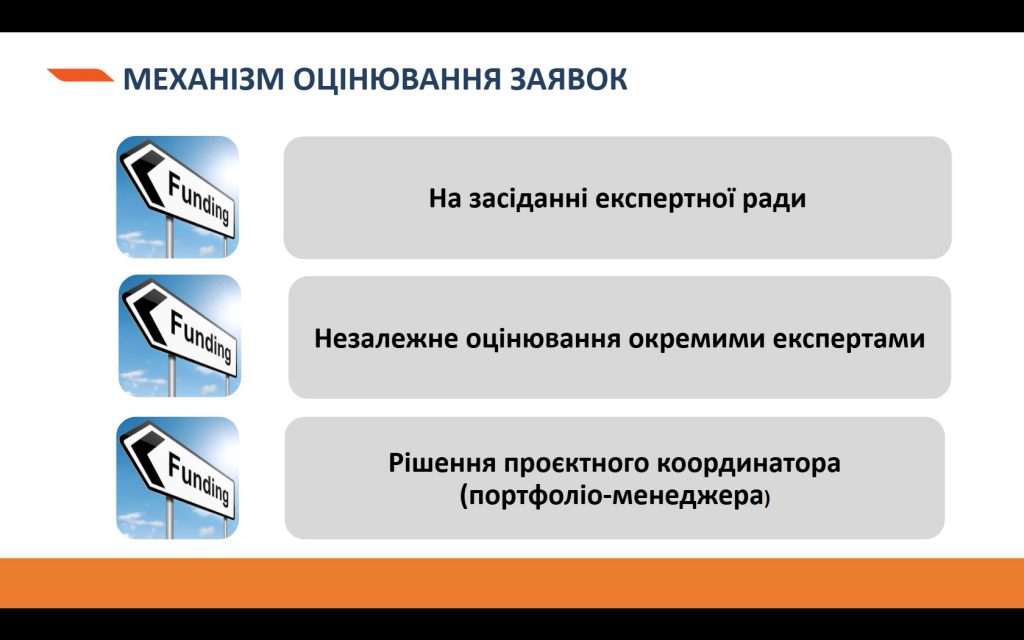 МЕХАНІЗМ ОЦІНЮВАННЯ ЗАЯВОК

Funding

На засіданні експертної ради

Funding

Незалежне оцінювання окремими експертами

Funding

Рішення проєктного координатора (портфоліо-менеджера)